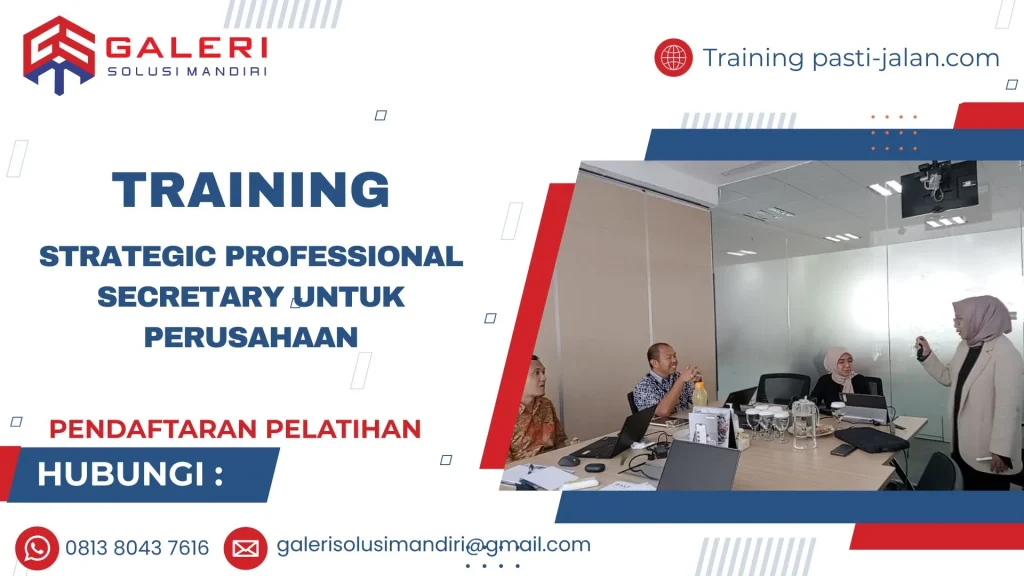 GALERI
SOLUSI MANDIRI

Training pasti-jalan.com

TRAINING

STRATEGIC PROFESSIONAL SECRETARY UNTUK PERUSAHAAN

PENDAFTARAN PELATIHAN

HUBUNGI :

0813 8043 7616

galerisolusimandiri@gmail.com